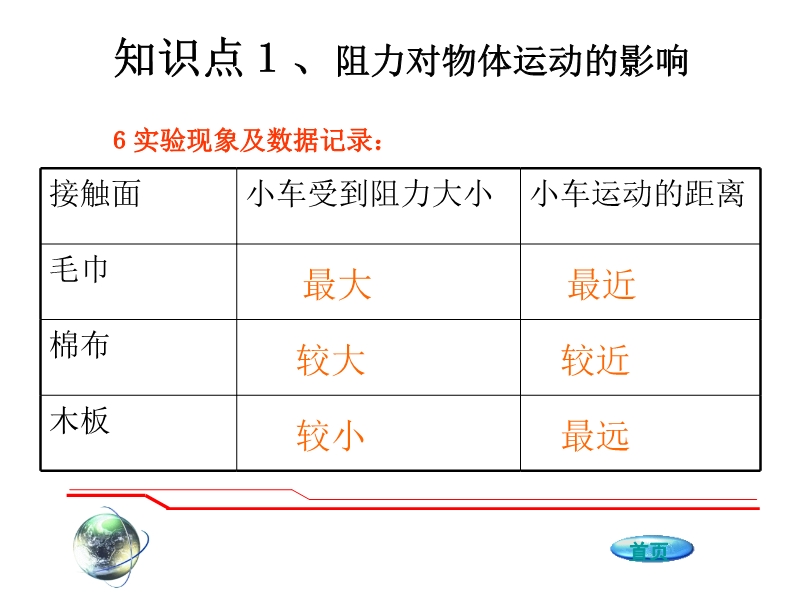 知识点１、阻力对物体运动的影响

6 实验现象及数据记录：

| 接触面 | 小车受到阻力大小 | 小车运动的距离 |
|---|---|---|
| 毛巾 | 最大 | 最近 |
| 棉布 | 较大 | 较近 |
| 木板 | 较小 | 最远 |

首页